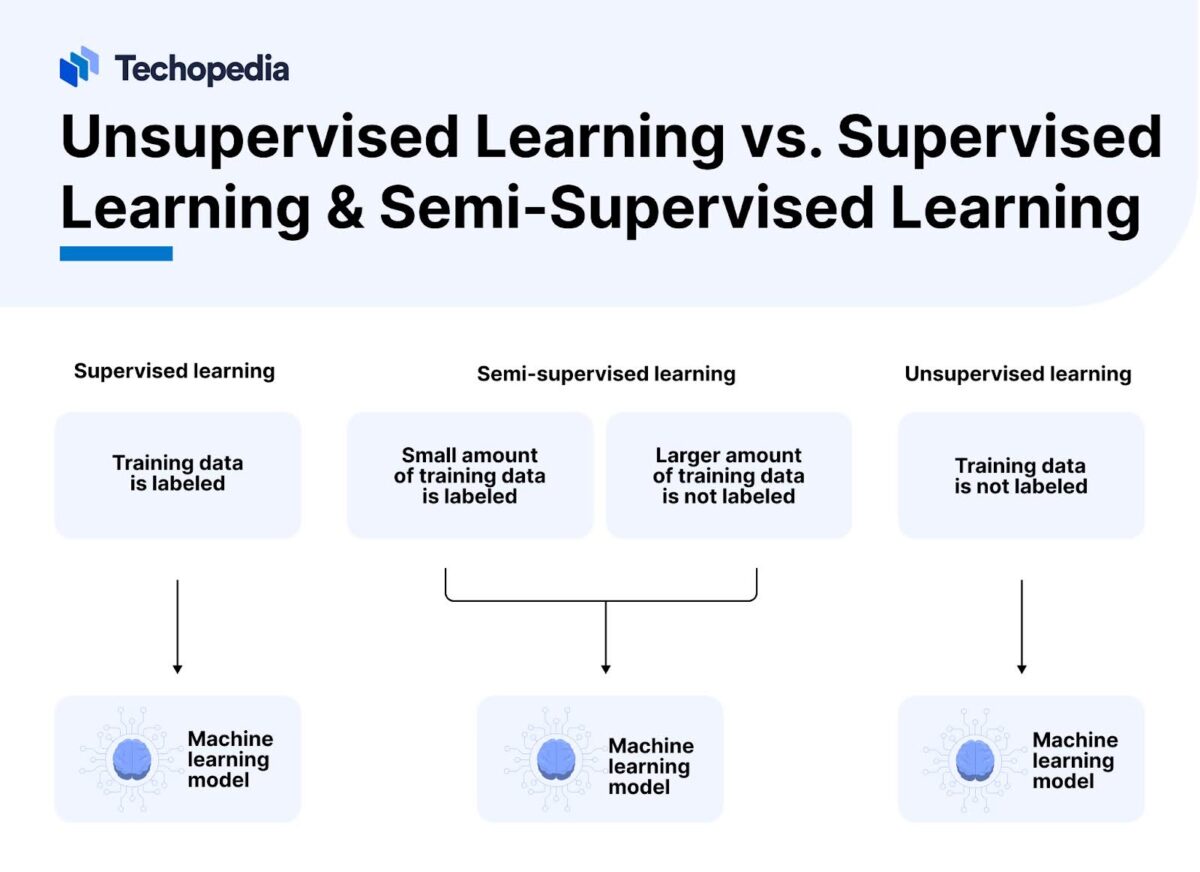 Techopedia

Unsupervised Learning vs. Supervised Learning & Semi-Supervised Learning

Supervised learning

Training data is labeled

Machine learning model

Semi-supervised learning

Small amount of training data is labeled

Larger amount of training data is not labeled

Machine learning model

Unsupervised learning

Training data is not labeled

Machine learning model